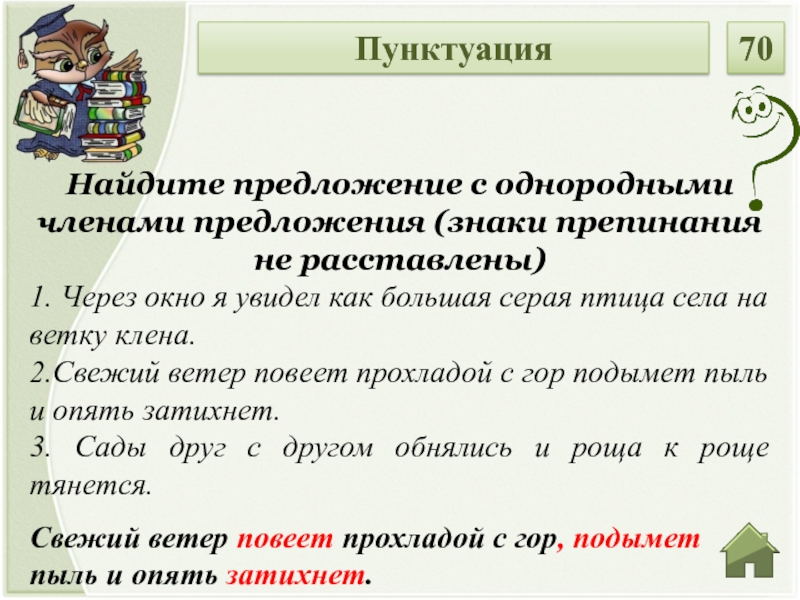 Пунктуация

70

Найдите предложение с однородными членами предложения (знаки препинания не расставлены)

1. Через окно я увидел как большая серая птица села на ветку клена.

2.Свежий ветер повеет прохладой с гор подымет пыль и опять затихнет.

3. Сады друг с другом обнялись и роща к роще тянется.

Свежий ветер повеет прохладой с гор, подымет пыль и опять затихнет.